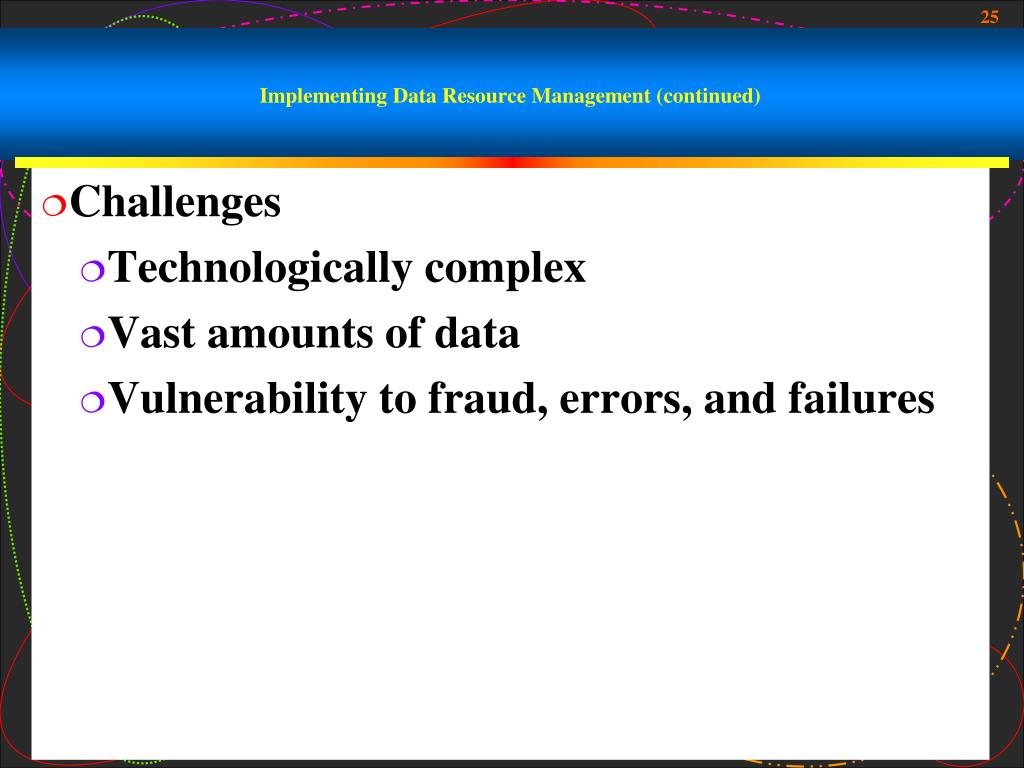 25

Implementing Data Resource Management (continued)

Challenges

Technologically complex

Vast amounts of data

Vulnerability to fraud, errors, and failures